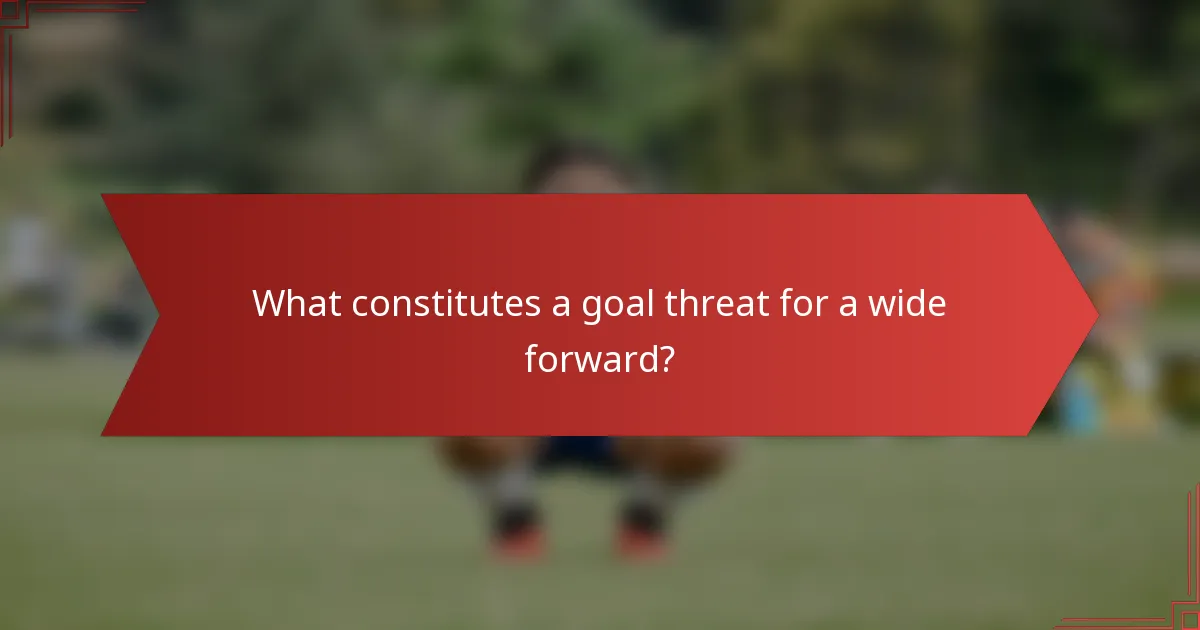 What constitutes a goal threat for a wide forward?